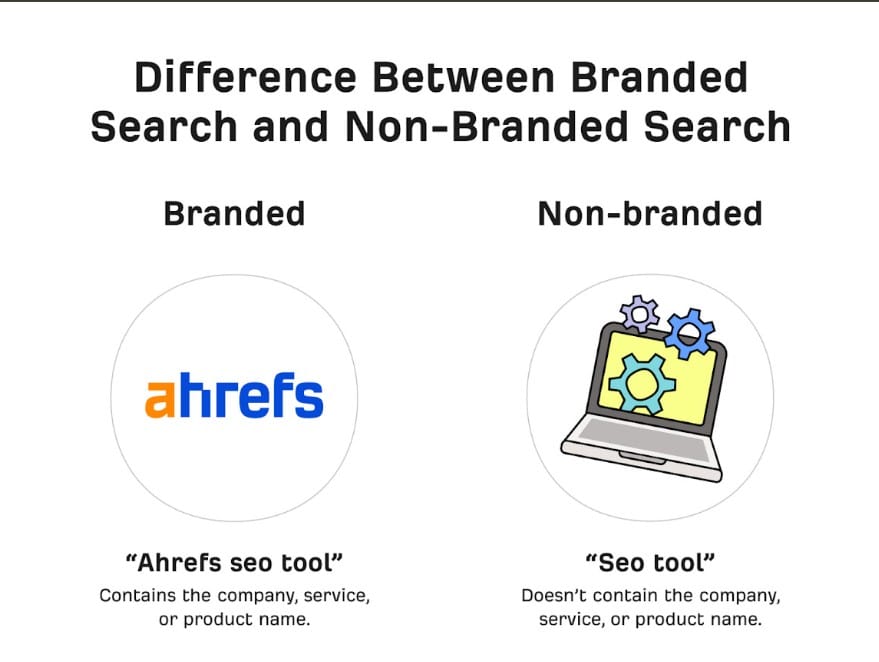 Difference Between Branded Search and Non-Branded Search

Branded

ahrefs

"Ahrefs seo tool"

Contains the company, service, or product name.

Non-branded

"Seo tool"

Doesn't contain the company, service, or product name.